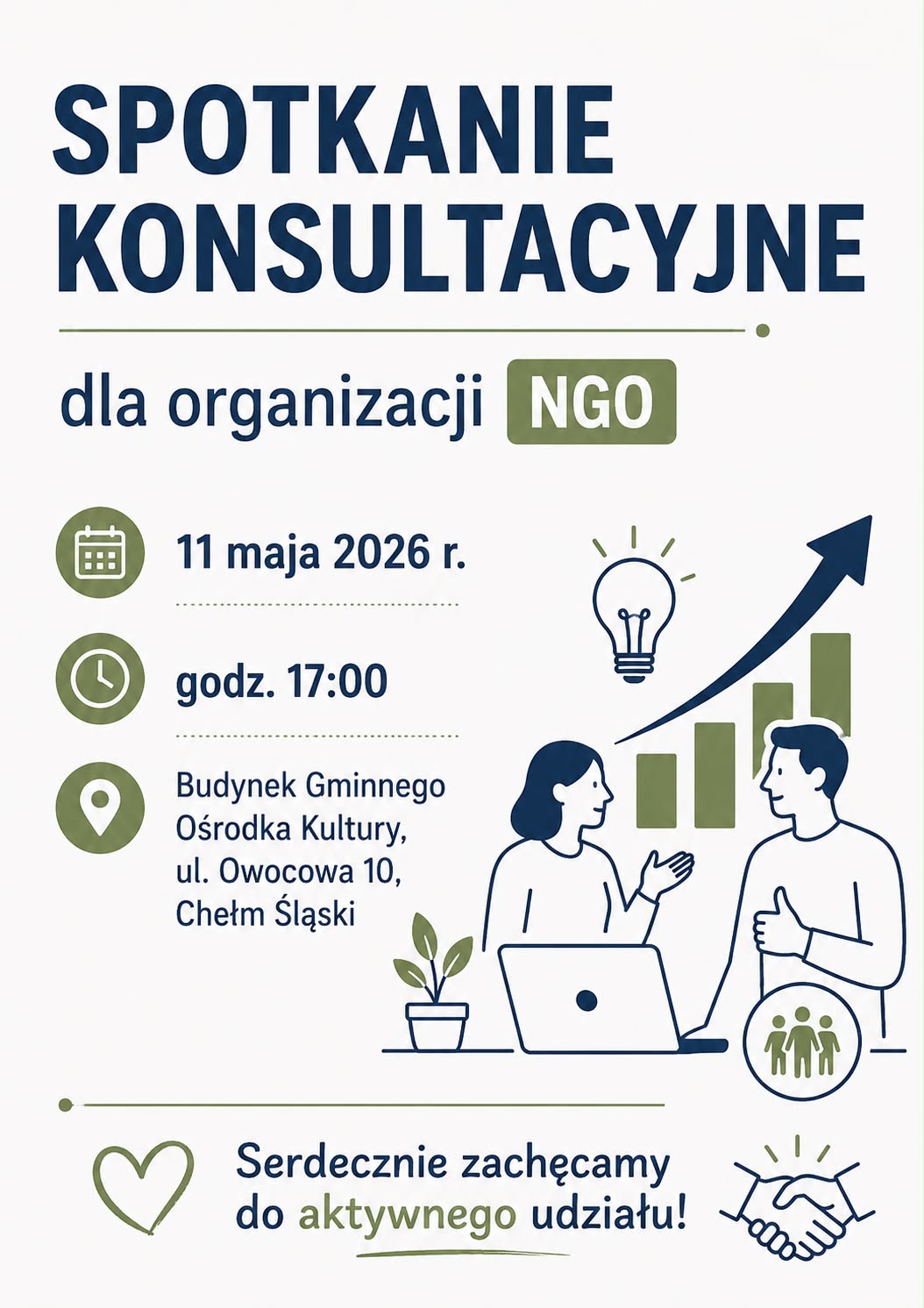 SPOTKANIE KONSULTACYJNE

dla organizacji NGO

11 maja 2026 r.

godz. 17:00

Budynek Gminnego Ośrodka Kultury, ul. Owocowa 10, Chełm Śląski

Serdecznie zachęcamy do aktywnego udziału!